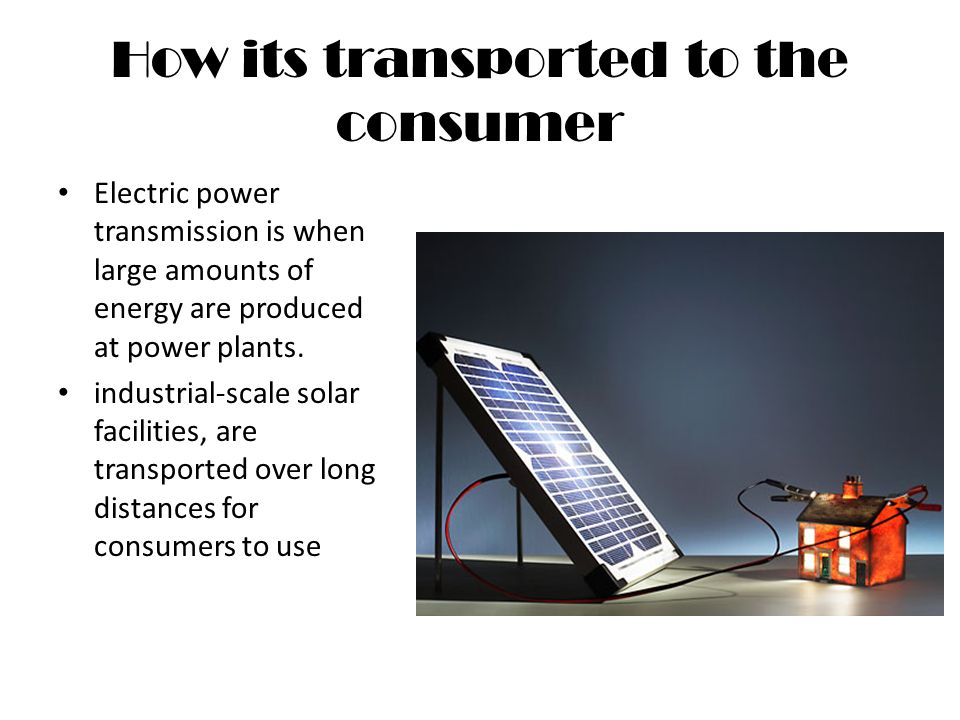 How its transported to the consumer

• Electric power transmission is when large amounts of energy are produced at power plants.

• industrial-scale solar facilities, are transported over long distances for consumers to use